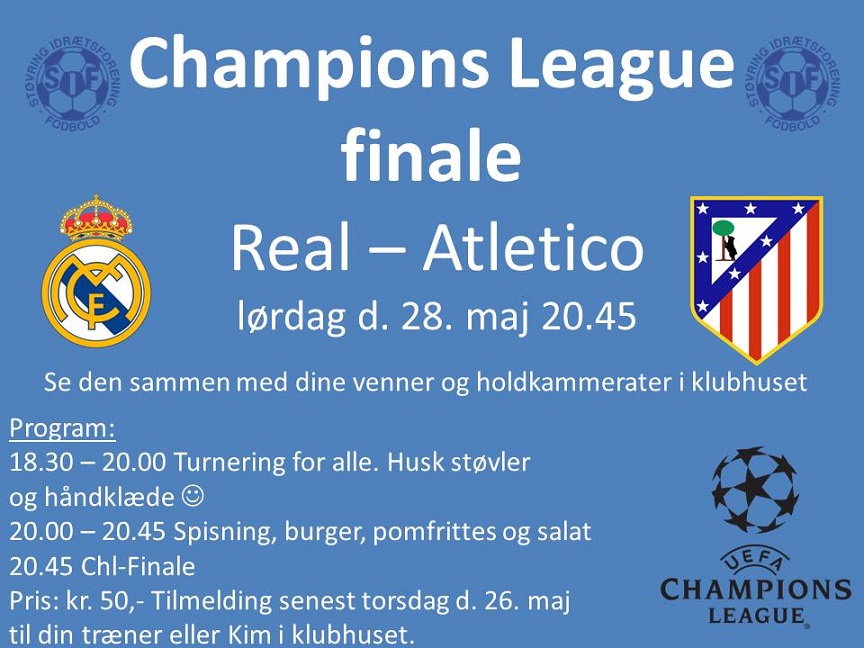 STØVRING IDRÆTSFORENING SIF FODBOLD

Champions League finale

STØVRING IDRÆTSFORENING SIF FODBOLD

Real – Atletico

lørdag d. 28. maj 20.45

Se den sammen med dine venner og holdkammerater i klubhuset

Program:
18.30 – 20.00 Turnering for alle. Husk støvler og håndklæde ☺
20.00 – 20.45 Spisning, burger, pomfrittes og salat
20.45 Chl-Finale
Pris: kr. 50,- Tilmelding senest torsdag d. 26. maj til din træner eller Kim i klubhuset.

UEFA CHAMPIONS LEAGUE